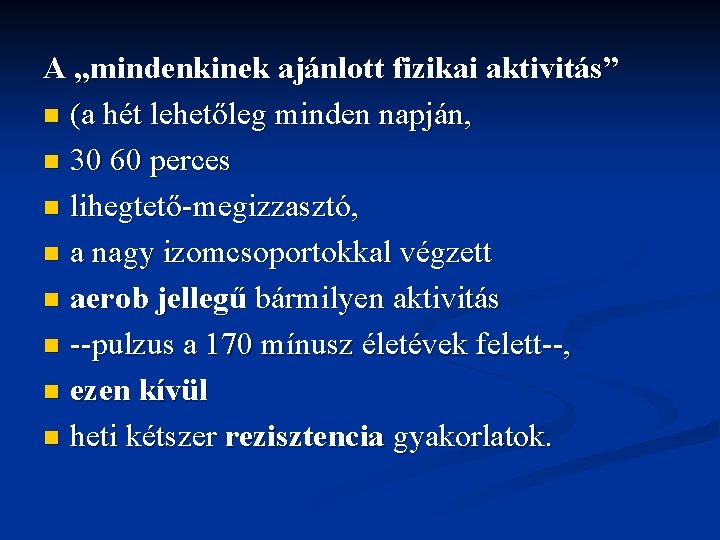 A „mindenkinek ajánlott fizikai aktivitás”

- (a hét lehetőleg minden napján,
- 30 60 perces
- lihegtető-megizzasztó,
- a nagy izomcsoportokkal végzett
- aerob jellegű bármilyen aktivitás
- --pulzus a 170 mínusz életévek felett--,
- ezen kívül
- heti kétszer rezisztencia gyakorlatok.